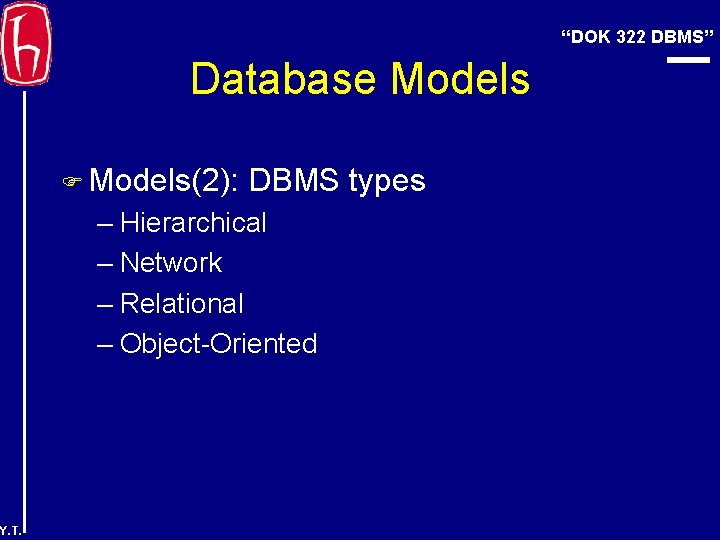 "DOK 322 DBMS"

Database Models

Models(2): DBMS types
– Hierarchical
– Network
– Relational
– Object-Oriented

Y.T.